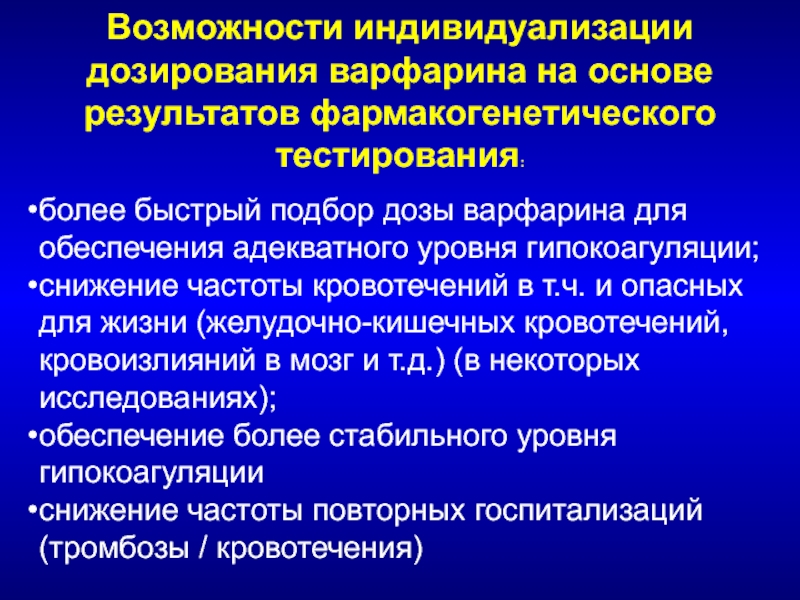 Возможности индивидуализации дозирования варфарина на основе результатов фармакогенетического тестирования:

•более быстрый подбор дозы варфарина для обеспечения адекватного уровня гипокоагуляции;
•снижение частоты кровотечений в т.ч. и опасных для жизни (желудочно-кишечных кровотечений, кровоизлияний в мозг и т.д.) (в некоторых исследованиях);
•обеспечение более стабильного уровня гипокоагуляции
•снижение частоты повторных госпитализаций (тромбозы / кровотечения)